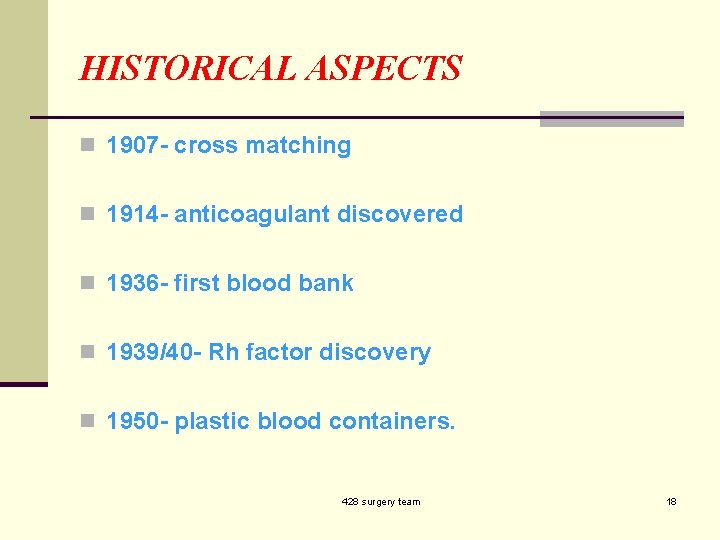 HISTORICAL ASPECTS

1907- cross matching

1914- anticoagulant discovered

1936- first blood bank

1939/40- Rh factor discovery

1950- plastic blood containers.

428 surgery team

18